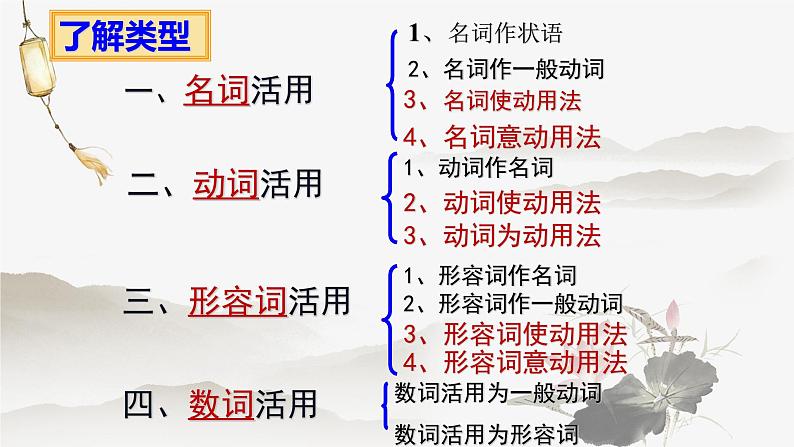 了解类型

一、名词活用

1、名词作状语
2、名词作一般动词
3、名词使动用法
4、名词意动用法

二、动词活用

1、动词作名词
2、动词使动用法
3、动词为动用法

三、形容词活用

1、形容词作名词
2、形容词作一般动词
3、形容词使动用法
4、形容词意动用法

四、数词活用

数词活用为一般动词
数词活用为形容词